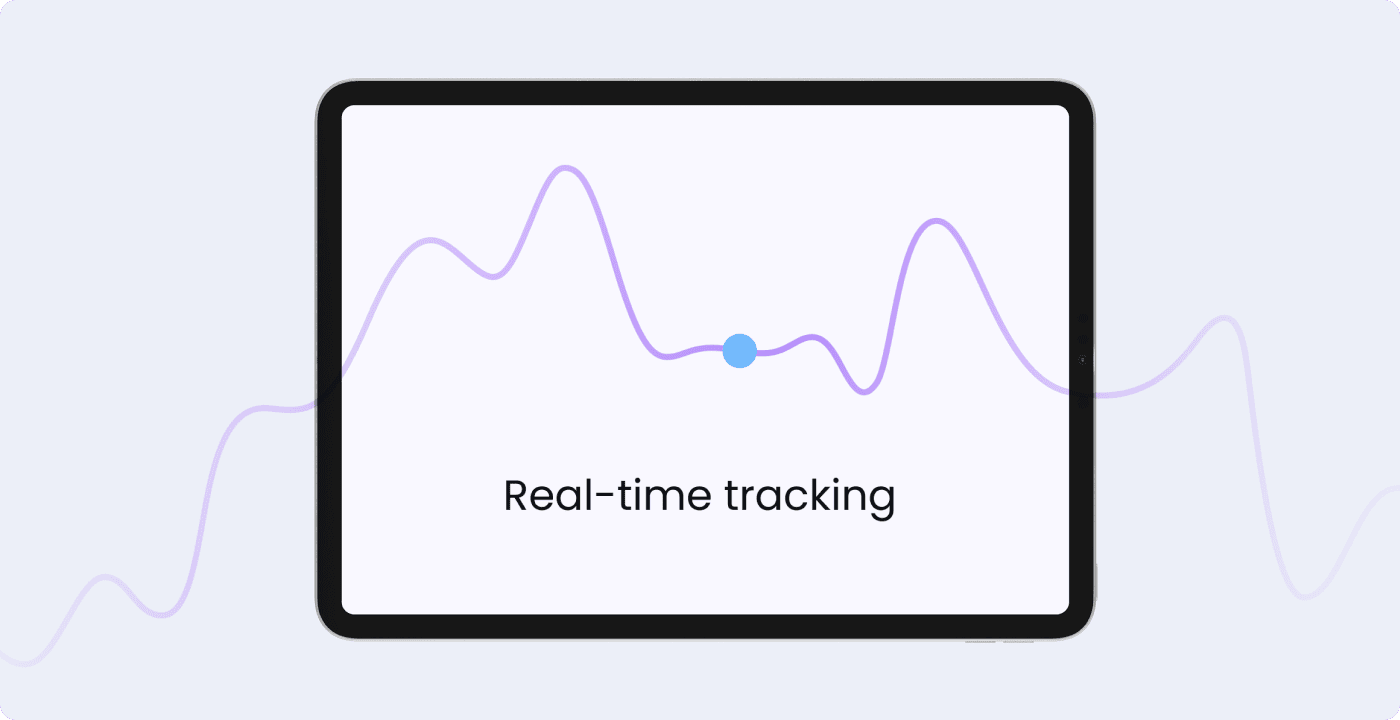 Real-time tracking